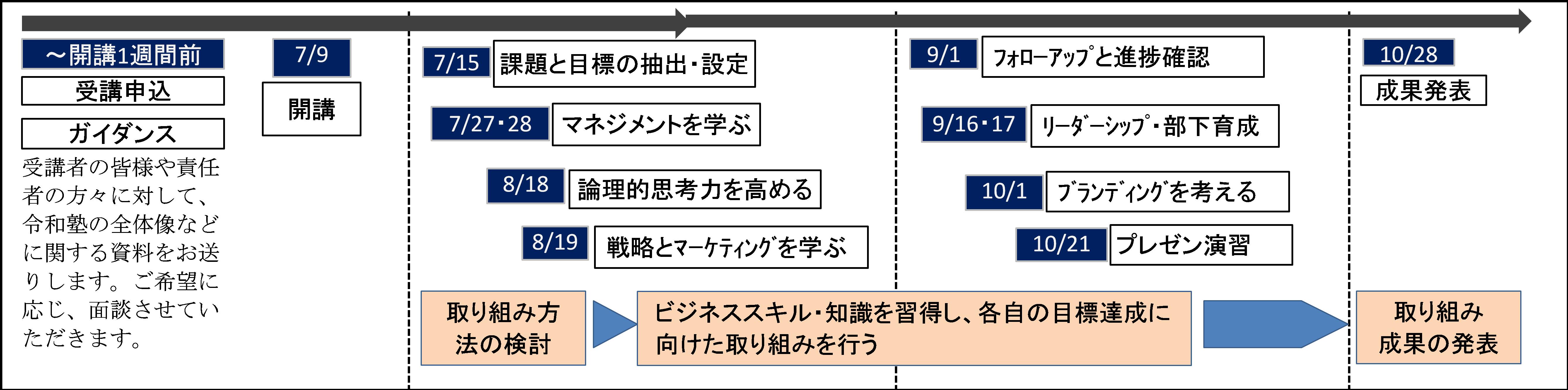 ～開講1週間前

受講申込

ガイダンス

受講者の皆様や責任者の方々に対して、令和塾の全体像などに関する資料をお送りします。ご希望に応じ、面談させていただきます。

7/9

開講

7/15 課題と目標の抽出・設定

7/27・28 マネジメントを学ぶ

8/18 論理的思考力を高める

8/19 戦略とマーケティングを学ぶ

9/1 フォローアップと進捗確認

9/16・17 リーダーシップ・部下育成

10/1 ブランディングを考える

10/21 プレゼン演習

10/28

成果発表

取り組み方法の検討

ビジネススキル・知識を習得し、各自の目標達成に向けた取り組みを行う

取り組み成果の発表